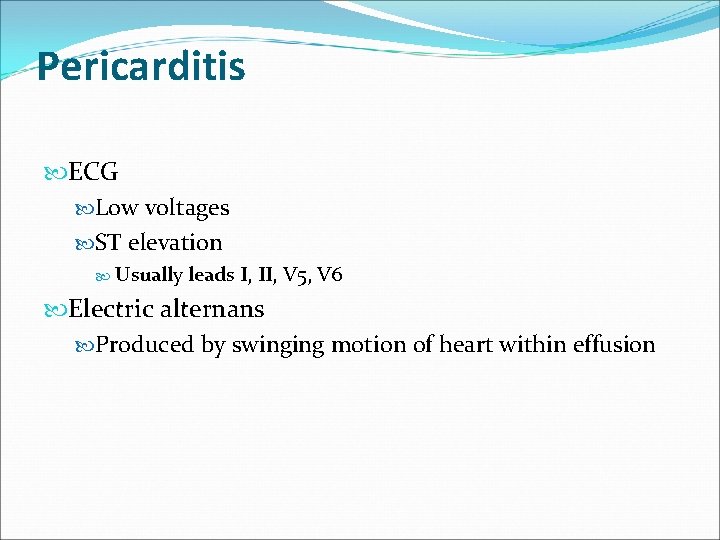 Pericarditis

ECG

Low voltages

ST elevation

Usually leads I, II, V5, V6

Electric alternans

Produced by swinging motion of heart within effusion